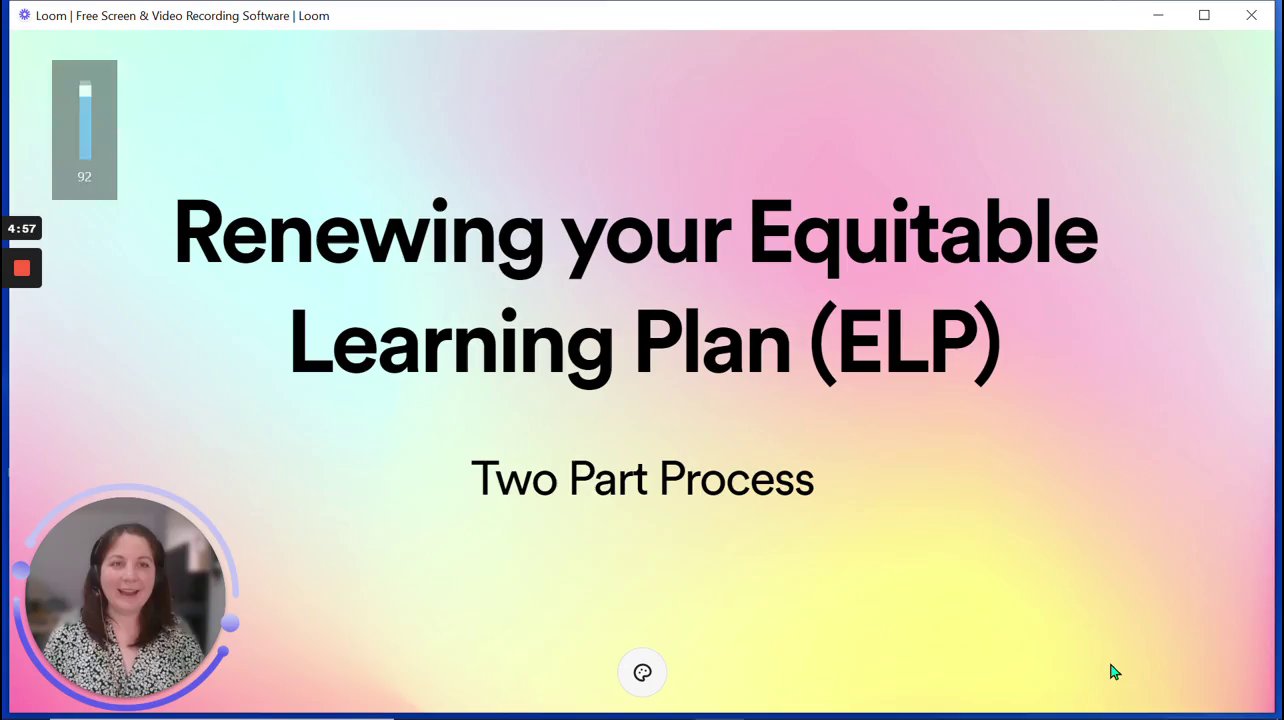 Loom | Free Screen & Video Recording Software | Loom

92

4:57

Renewing your Equitable Learning Plan (ELP)

Two Part Process